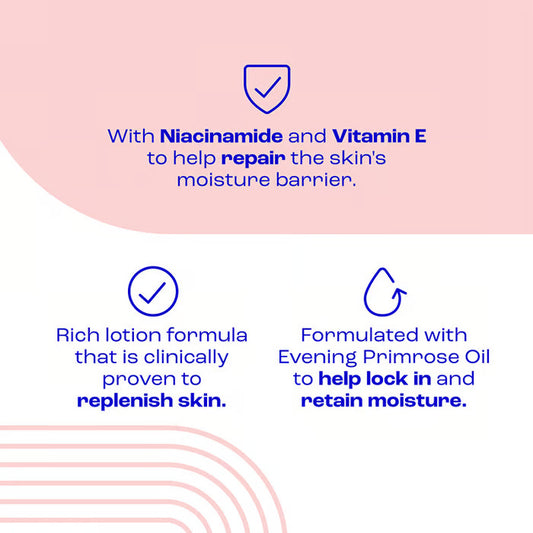 With Niacinamide and Vitamin E to help repair the skin's moisture barrier.

Rich lotion formula that is clinically proven to replenish skin.

Formulated with Evening Primrose Oil to help lock in and retain moisture.